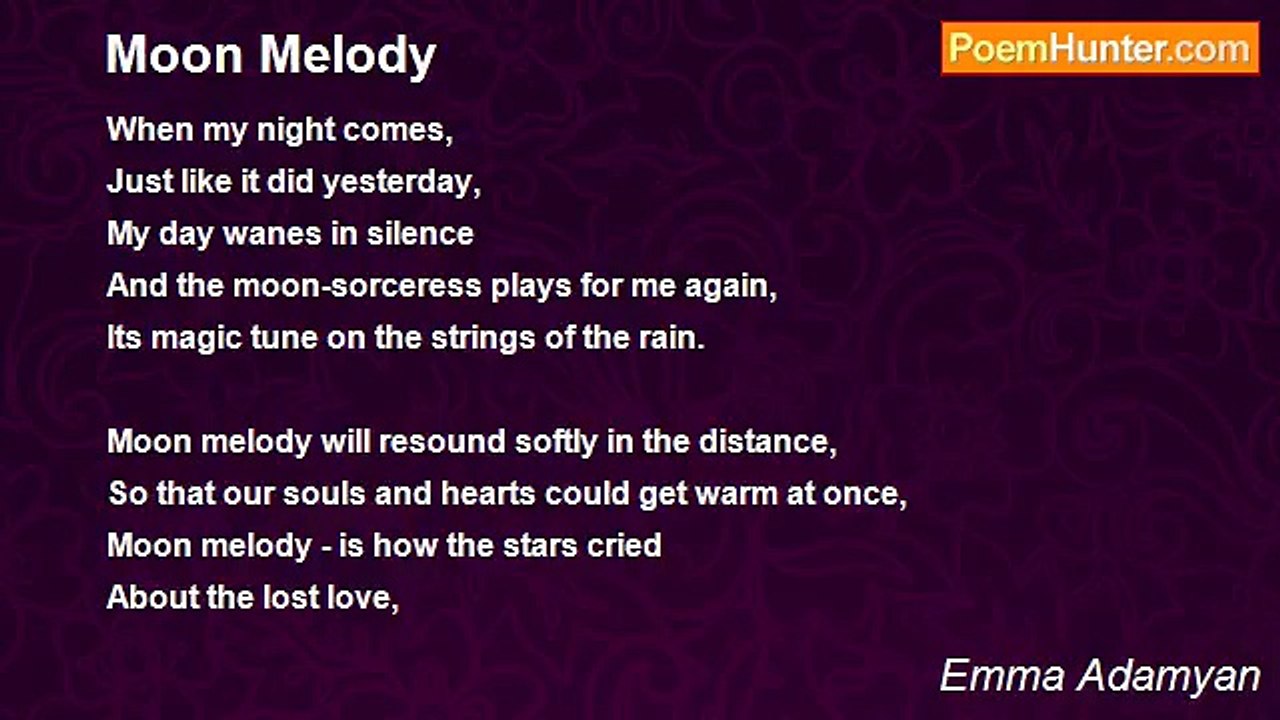 Moon Melody

PoemHunter.com

When my night comes,
Just like it did yesterday,
My day wanes in silence
And the moon-sorceress plays for me again,
Its magic tune on the strings of the rain.

Moon melody will resound softly in the distance,
So that our souls and hearts could get warm at once,
Moon melody - is how the stars cried
About the lost love,

Emma Adamyan